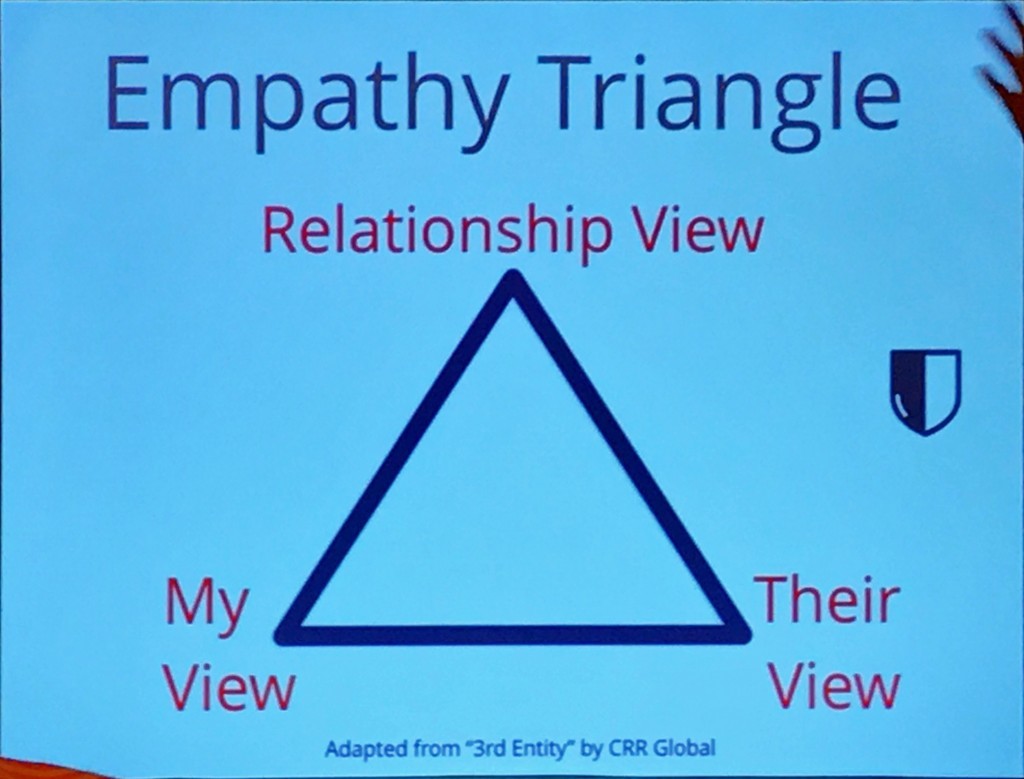 Empathy Triangle

Relationship View

My View

Their View

Adapted from "3rd Entity" by CRR Global